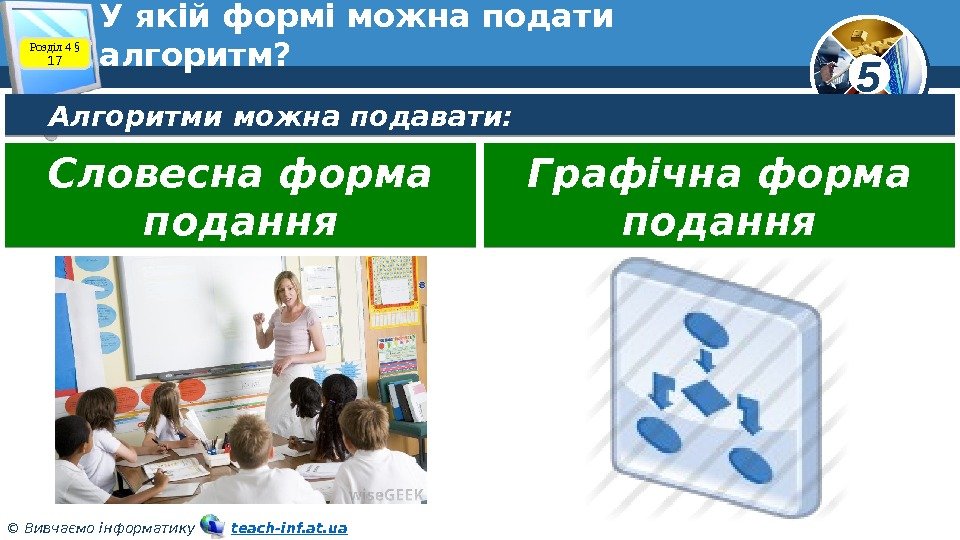 Розділ 4 § 17

У якій формі можна подати алгоритм?

5

Алгоритми можна подавати:

Словесна форма подання

Графічна форма подання

wiseGEEK

© Вивчаємо інформатику teach-inf.at.ua